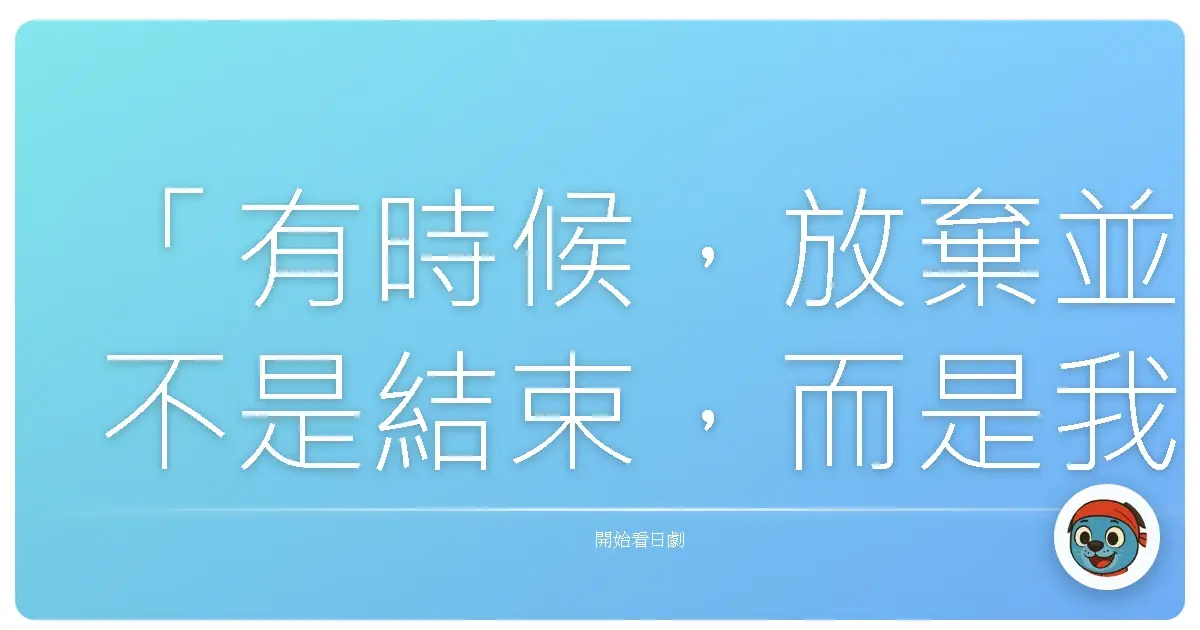 「有時候，放棄並不是結束，而是我

開始看日劇